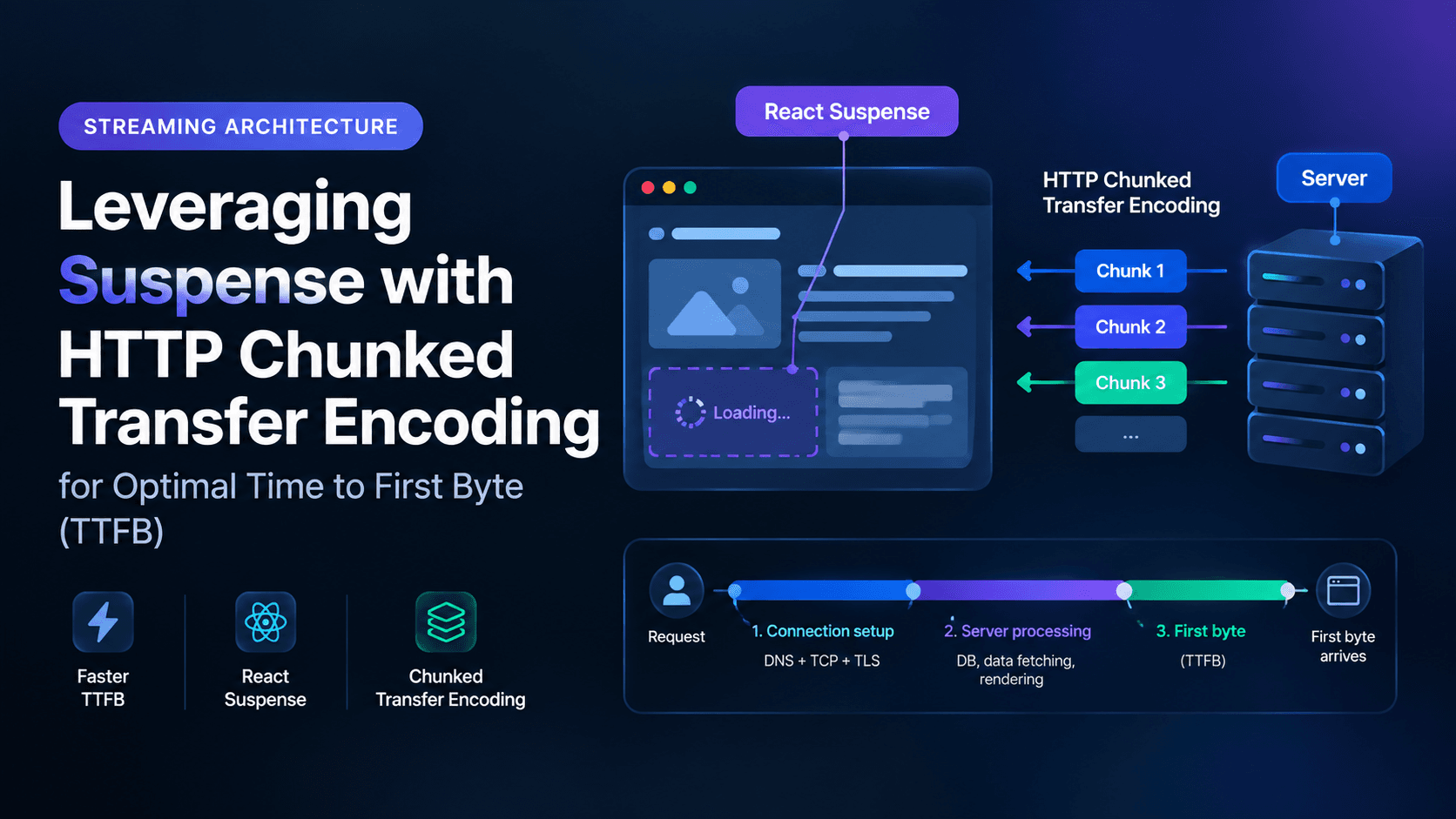 STREAMING ARCHITECTURE

Leveraging Suspense with HTTP Chunked Transfer Encoding

for Optimal Time to First Byte (TTFB)

Faster TTFB

React Suspense

Chunked Transfer Encoding

React Suspense

Loading...

HTTP Chunked Transfer Encoding

Server

Chunk 1

Chunk 2

Chunk 3

...

Request

1. Connection setup
DNS + TCP + TLS

2. Server processing
DB, data fetching, rendering

3. First byte
(TTFB)

First byte arrives